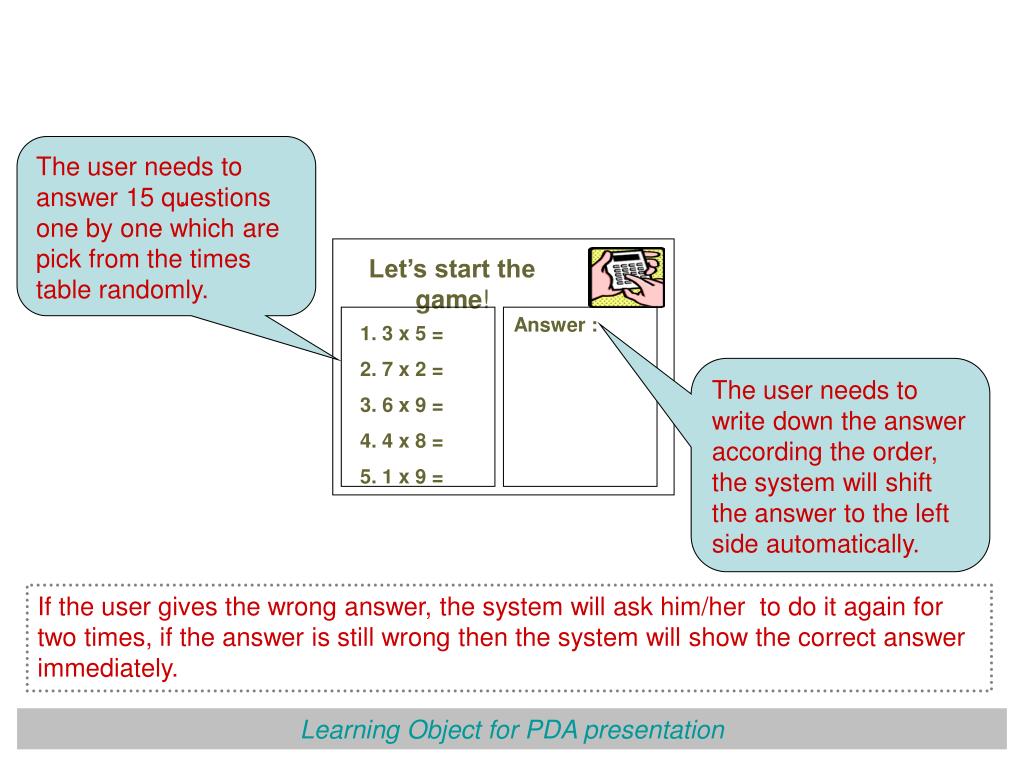 The user needs to answer 15 questions one by one which are pick from the times table randomly.

Let's start the game!

1. 3 x 5 =

2. 7 x 2 =

3. 6 x 9 =

4. 4 x 8 =

5. 1 x 9 =

Answer :

The user needs to write down the answer according the order, the system will shift the answer to the left side automatically.

If the user gives the wrong answer, the system will ask him/her to do it again for two times, if the answer is still wrong then the system will show the correct answer immediately.

Learning Object for PDA presentation